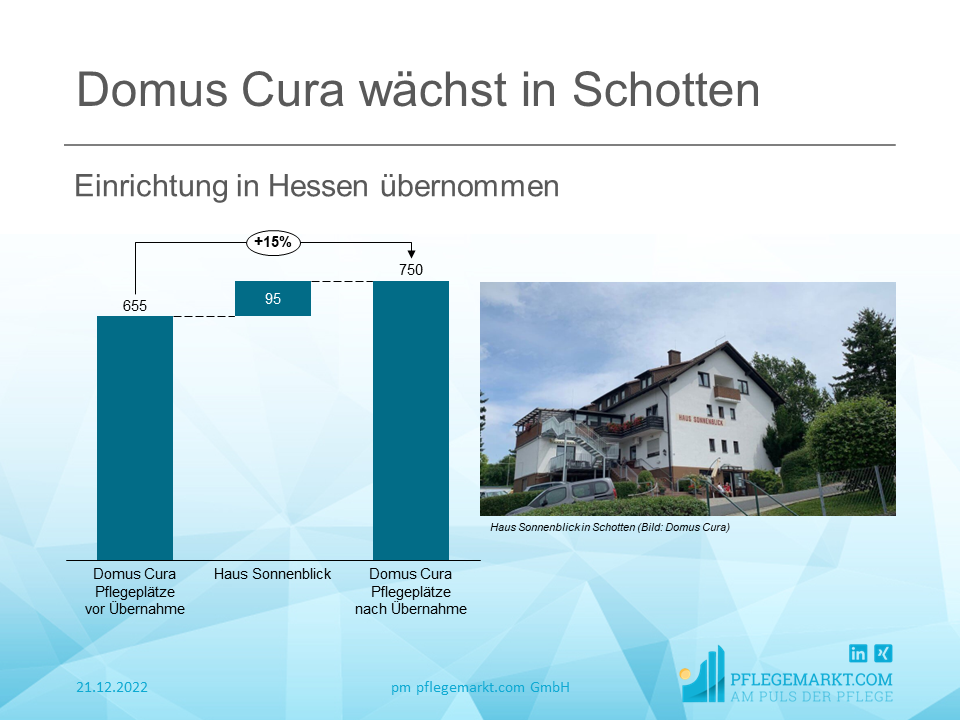 Domus Cura wächst in Schotten

Einrichtung in Hessen übernommen

+15%

655

95

750

Domus Cura Pflegeplätze vor Übernahme

Haus Sonnenblick

Domus Cura Pflegeplätze nach Übernahme

HAUS SONNENBLICK

Haus Sonnenblick in Schotten (Bild: Domus Cura)

21.12.2022

pm pflegemarkt.com GmbH

in

PFLEGEMARKT.COM
AM PULS DER PFLEGE